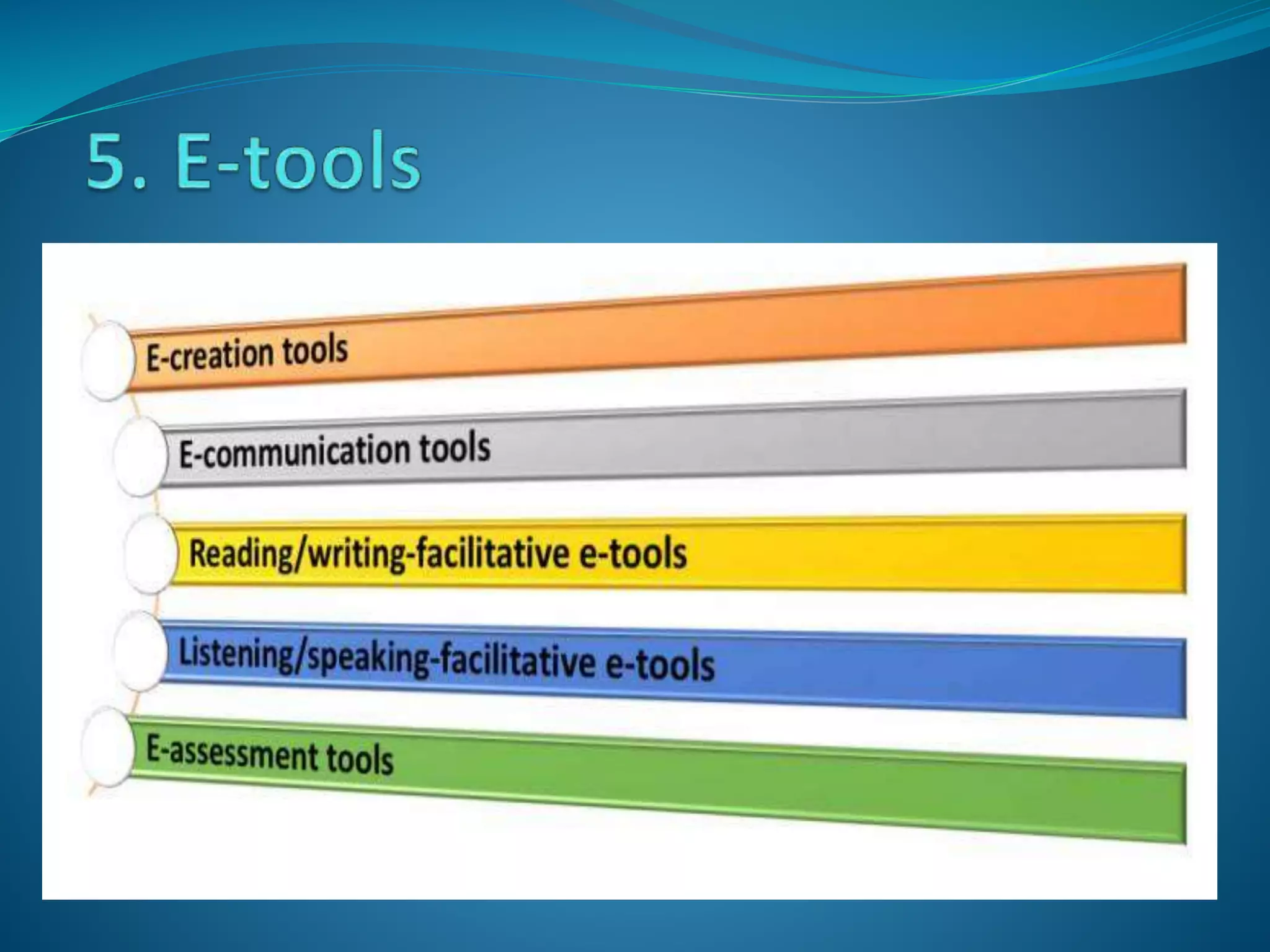 5. E-tools

E-creation tools

E-communication tools

Reading/writing-facilitative e-tools

Listening/speaking-facilitative e-tools

E-assessment tools